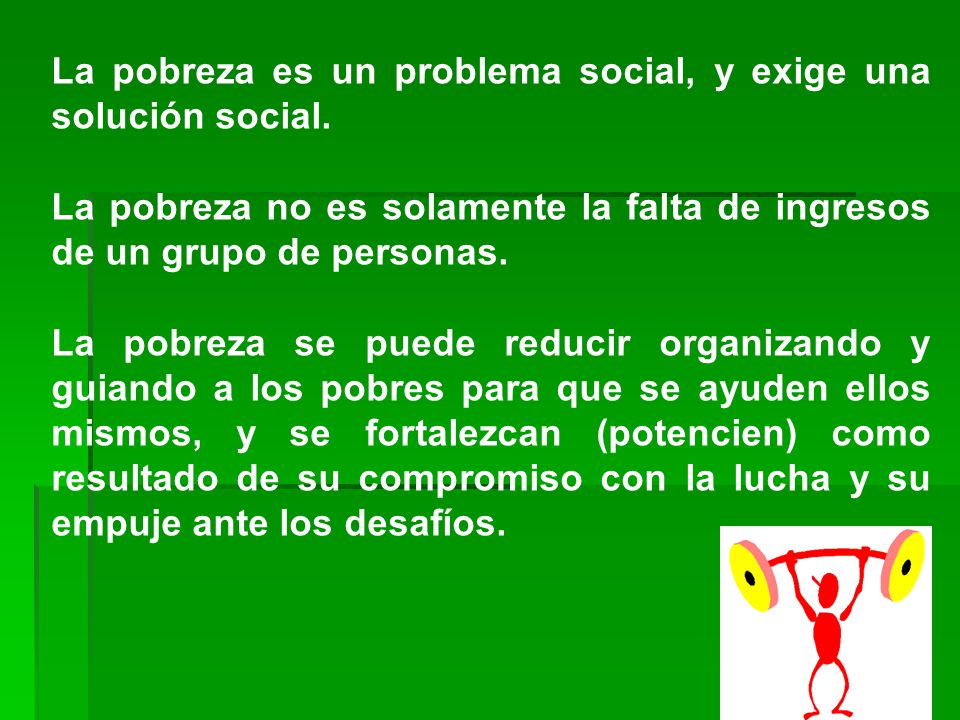 La pobreza es un problema social, y exige una solución social.

La pobreza no es solamente la falta de ingresos de un grupo de personas.

La pobreza se puede reducir organizando y guiando a los pobres para que se ayuden ellos mismos, y se fortalezcan (potencien) como resultado de su compromiso con la lucha y su empuje ante los desafíos.